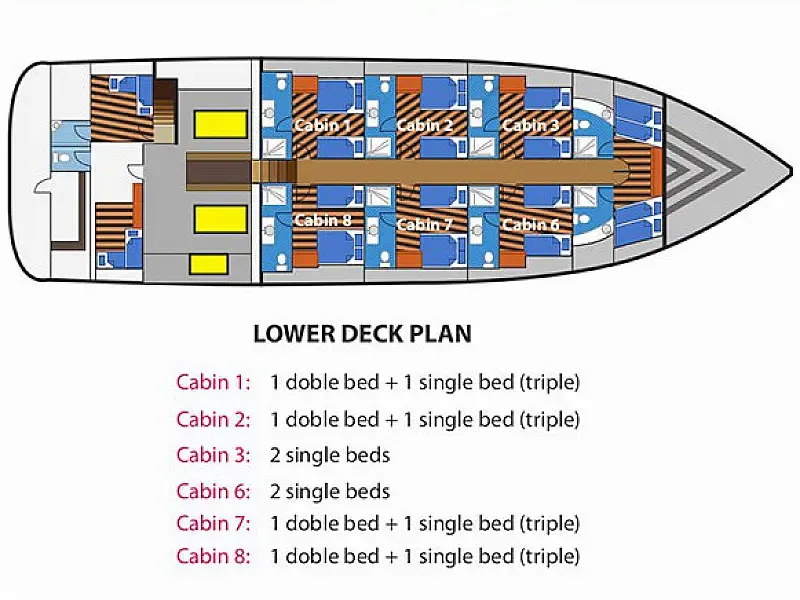 Cabin 1
Cabin 2
Cabin 3
Cabin 8
Cabin 7
Cabin 6

LOWER DECK PLAN

Cabin 1: 1 doble bed + 1 single bed (triple)
Cabin 2: 1 doble bed + 1 single bed (triple)
Cabin 3: 2 single beds
Cabin 6: 2 single beds
Cabin 7: 1 doble bed + 1 single bed (triple)
Cabin 8: 1 doble bed + 1 single bed (triple)